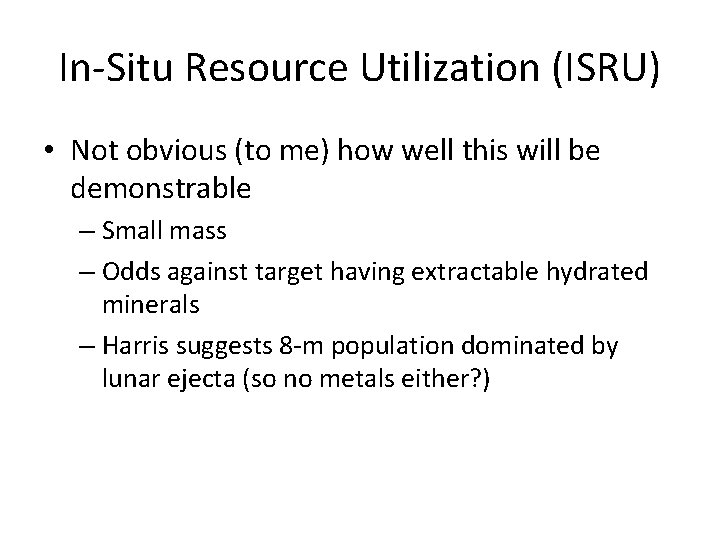 In-Situ Resource Utilization (ISRU)

• Not obvious (to me) how well this will be demonstrable
– Small mass
– Odds against target having extractable hydrated minerals
– Harris suggests 8-m population dominated by lunar ejecta (so no metals either?)